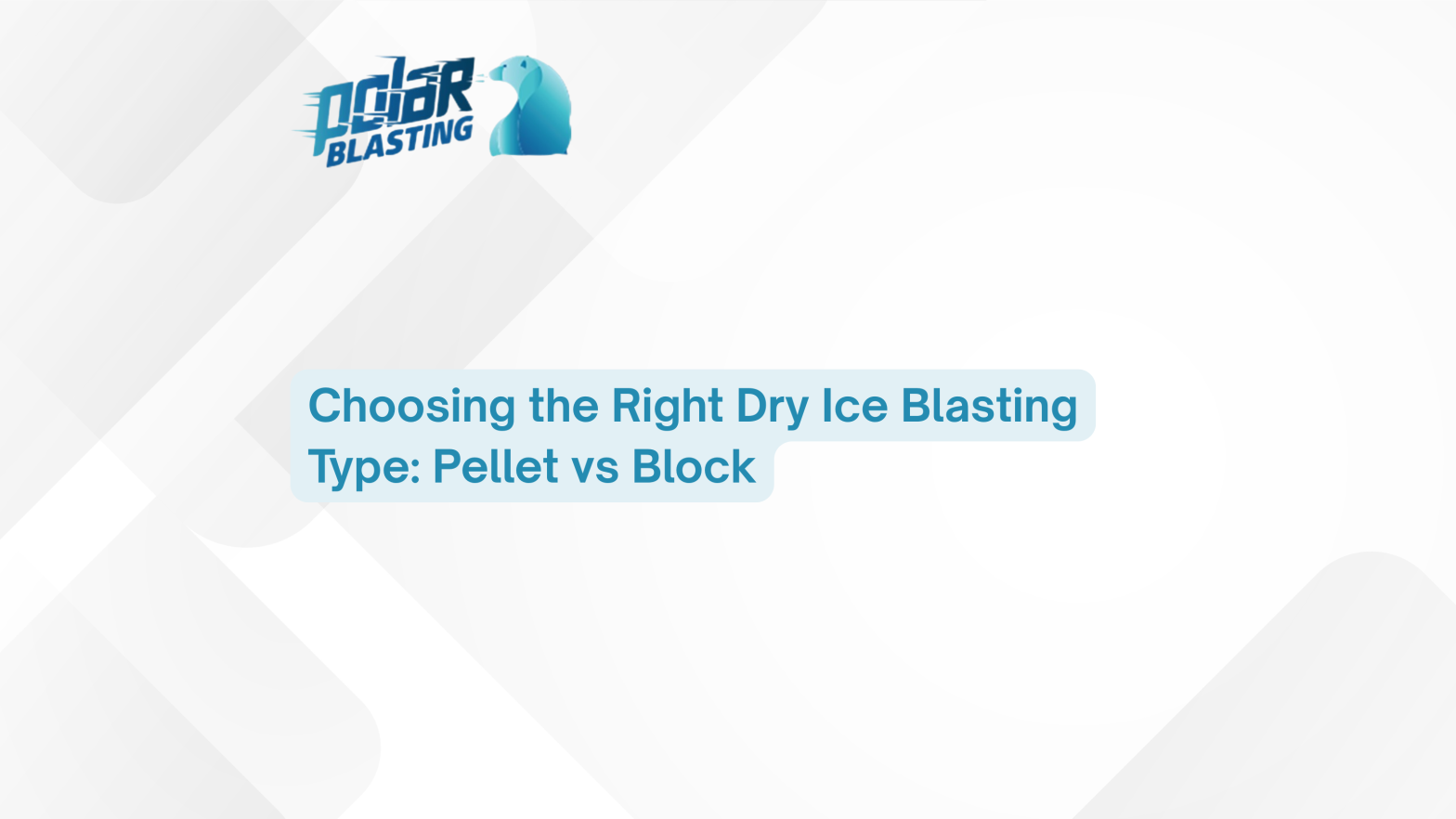 polaR BLASTING

Choosing the Right Dry Ice Blasting Type: Pellet vs Block